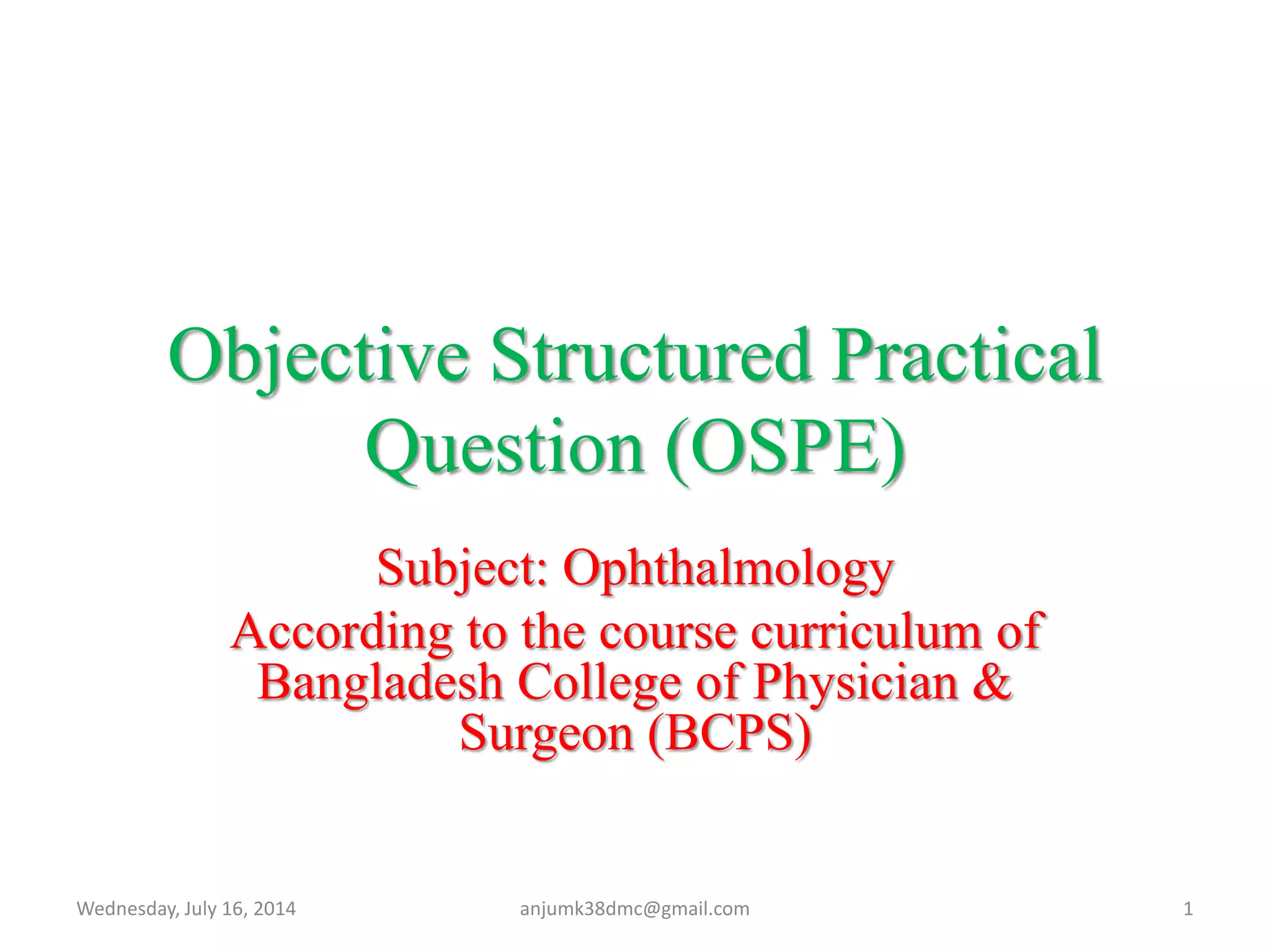 Objective Structured Practical Question (OSPE)

Subject: Ophthalmology

According to the course curriculum of Bangladesh College of Physician & Surgeon (BCPS)

Wednesday, July 16, 2014 anjumk38dmc@gmail.com 1